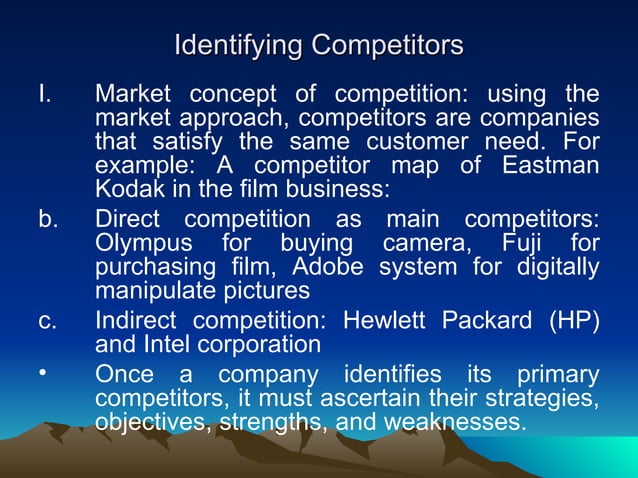 Identifying Competitors

I. Market concept of competition: using the market approach, competitors are companies that satisfy the same customer need. For example: A competitor map of Eastman Kodak in the film business:

b. Direct competition as main competitors: Olympus for buying camera, Fuji for purchasing film, Adobe system for digitally manipulate pictures

c. Indirect competition: Hewlett Packard (HP) and Intel corporation

• Once a company identifies its primary competitors, it must ascertain their strategies, objectives, strengths, and weaknesses.